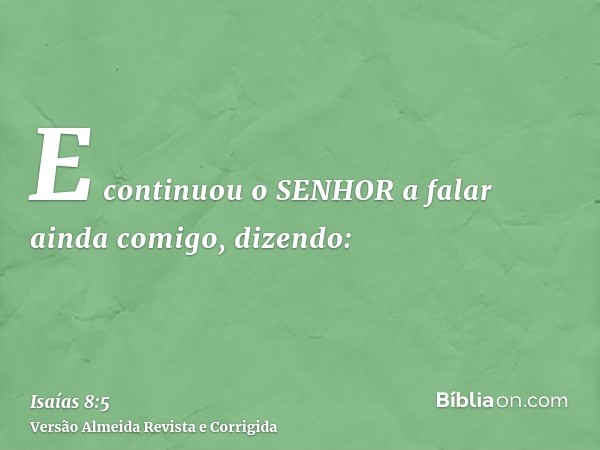 E continuou o SENHOR a falar ainda comigo, dizendo:

Isaías 8:5
Versão Almeida Revista e Corrigida

Bíbliaon.com